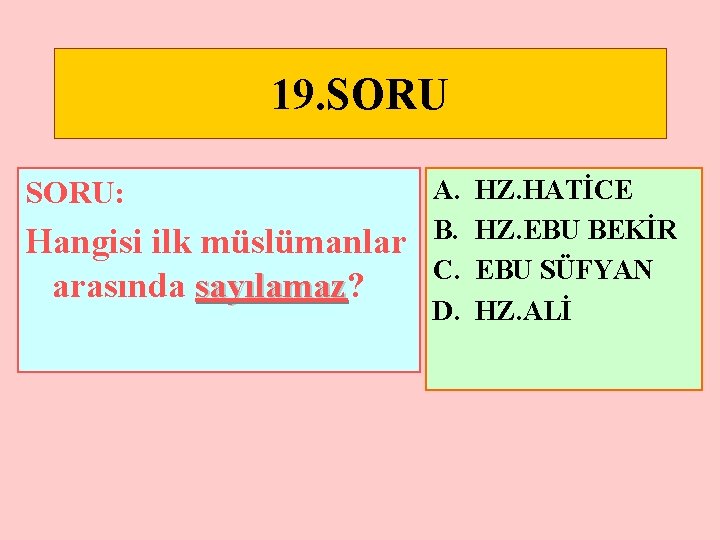 19.SORU

SORU:
Hangisi ilk müslümanlar arasında sayılamaz?

A. HZ.HATİCE
B. HZ.EBU BEKİR
C. EBU SÜFYAN
D. HZ.ALİ